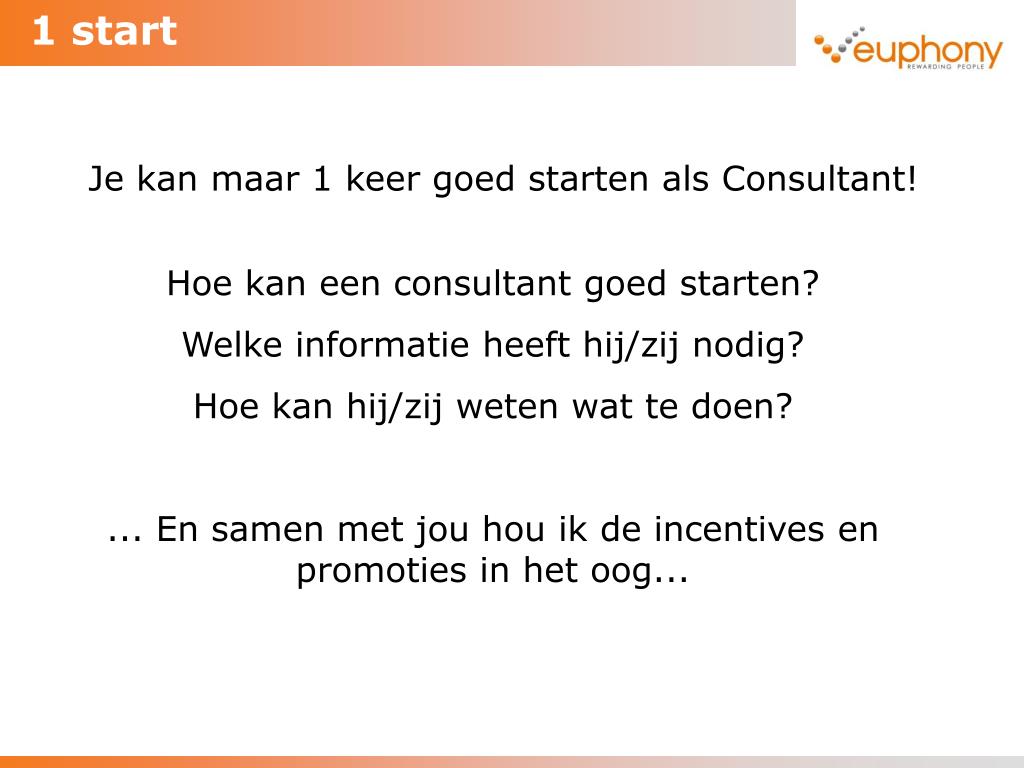 1 start

euphony
REWARDING PEOPLE

Je kan maar 1 keer goed starten als Consultant!

Hoe kan een consultant goed starten?

Welke informatie heeft hij/zij nodig?

Hoe kan hij/zij weten wat te doen?

... En samen met jou hou ik de incentives en promoties in het oog...